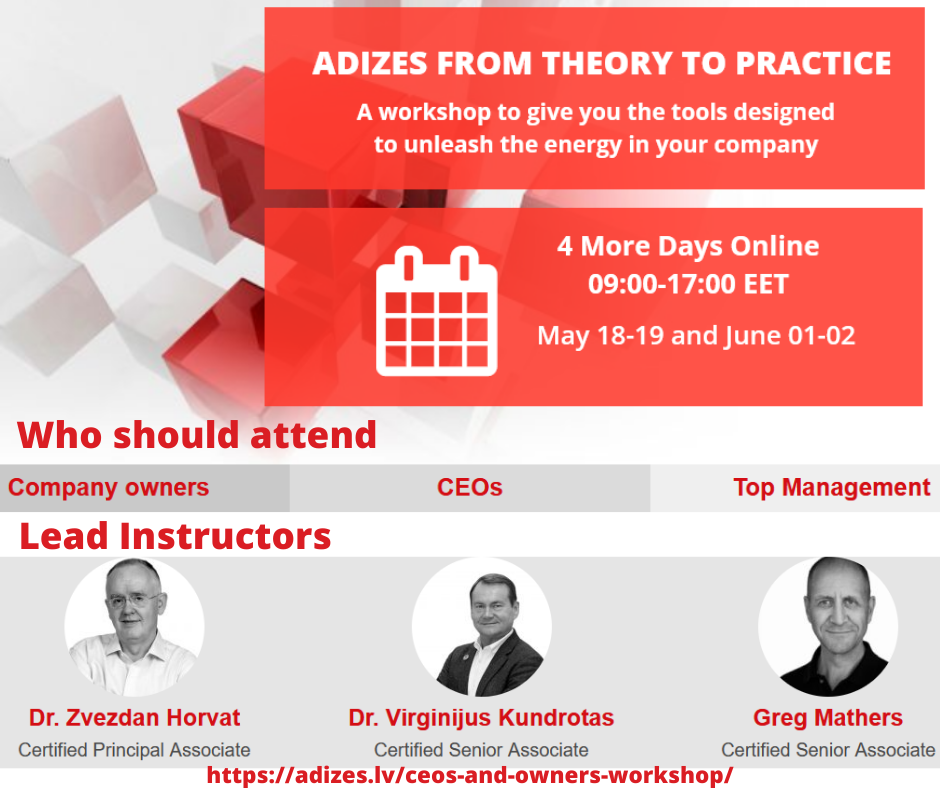 ADIZES FROM THEORY TO PRACTICE

A workshop to give you the tools designed to unleash the energy in your company

4 More Days Online
09:00-17:00 EET

May 18-19 and June 01-02

Who should attend

Company owners

CEOs

Top Management

Lead Instructors

Dr. Zvezdan Horvat
Certified Principal Associate

Dr. Virginijus Kundrotas
Certified Senior Associate

Greg Mathers
Certified Senior Associate

https://adizes.lv/ceos-and-owners-workshop/